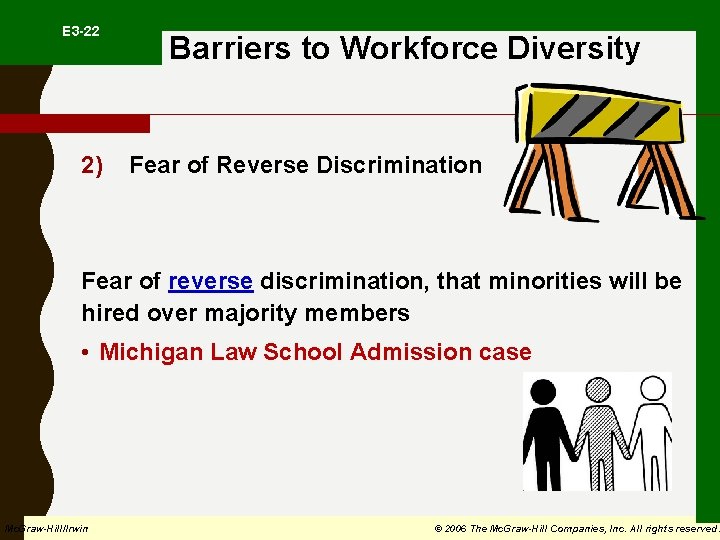 E3-22

Barriers to Workforce Diversity

2) Fear of Reverse Discrimination

Fear of reverse discrimination, that minorities will be hired over majority members

• Michigan Law School Admission case

McGraw-Hill/Irwin

© 2006 The McGraw-Hill Companies, Inc. All rights reserved.